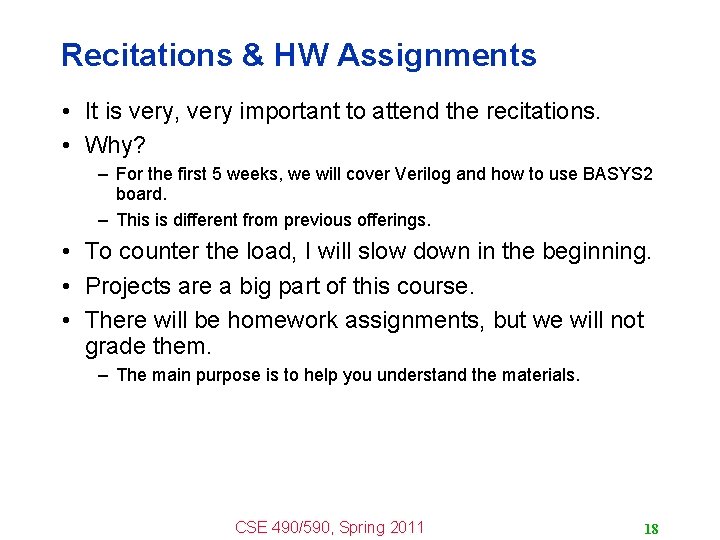 Recitations & HW Assignments

• It is very, very important to attend the recitations.

• Why?

– For the first 5 weeks, we will cover Verilog and how to use BASYS2 board.

– This is different from previous offerings.

• To counter the load, I will slow down in the beginning.

• Projects are a big part of this course.

• There will be homework assignments, but we will not grade them.

– The main purpose is to help you understand the materials.

CSE 490/590, Spring 2011

18